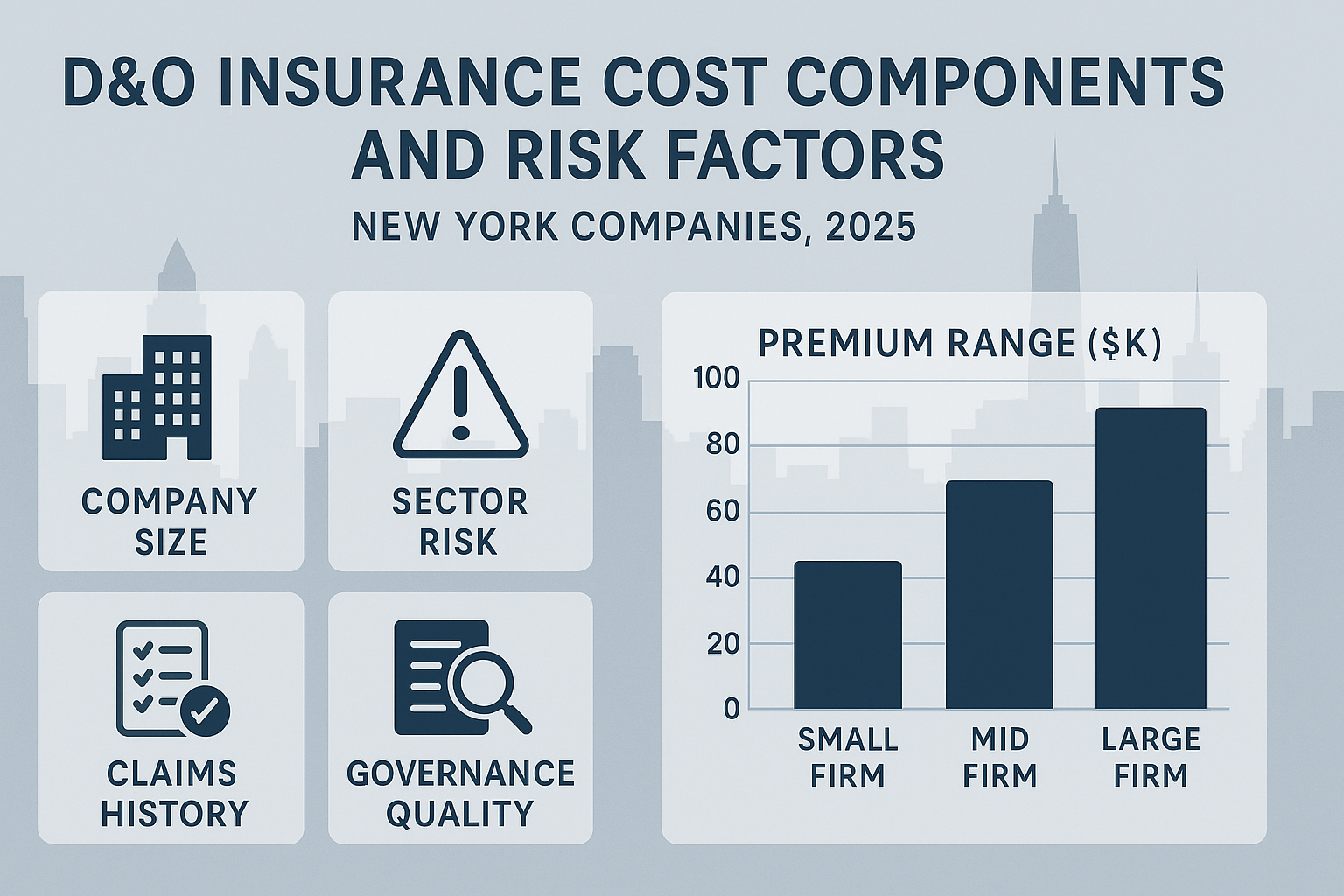 D&O INSURANCE COST COMPONENTS AND RISK FACTORS

NEW YORK COMPANIES, 2025

COMPANY SIZE

SECTOR RISK

CLAIMS HISTORY

GOVERNANCE QUALITY

PREMIUM RANGE ($K)

100
80
60
40
20
0

SMALL FIRM
MID FIRM
LARGE FIRM